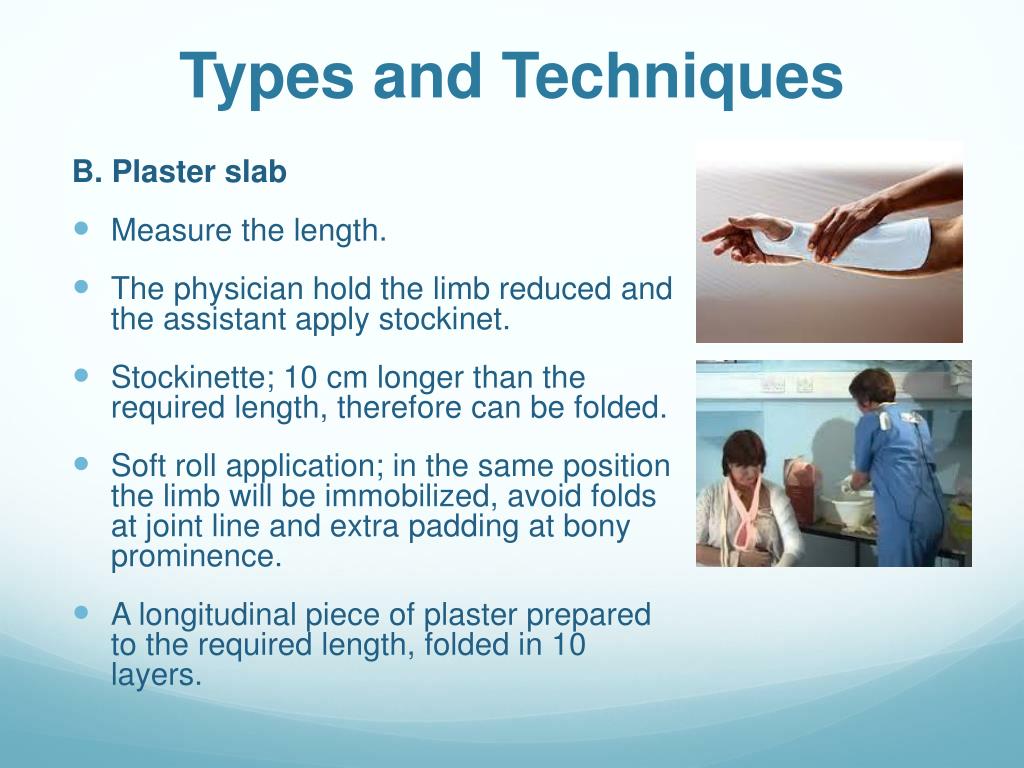 Types and Techniques

B. Plaster slab

- Measure the length.
- The physician hold the limb reduced and the assistant apply stockinet.
- Stockinette; 10 cm longer than the required length, therefore can be folded.
- Soft roll application; in the same position the limb will be immobilized, avoid folds at joint line and extra padding at bony prominence.
- A longitudinal piece of plaster prepared to the required length, folded in 10 layers.